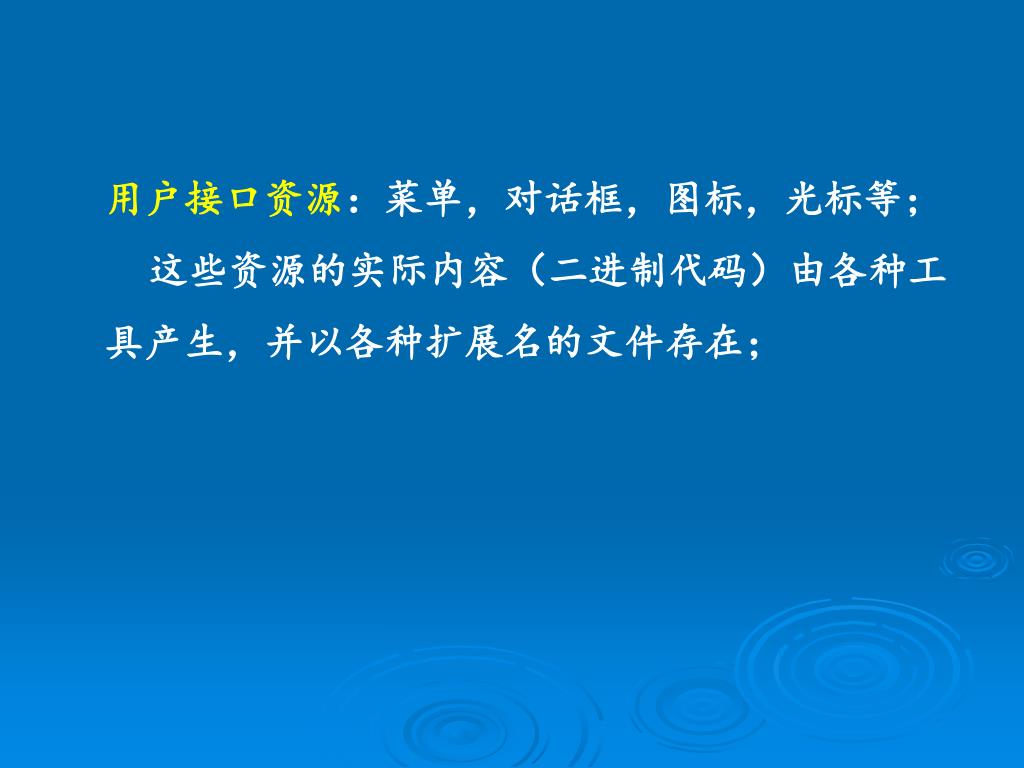 用户接口资源：菜单，对话框，图标，光标等；

这些资源的实际内容（二进制代码）由各种工具产生，并以各种扩展名的文件存在；